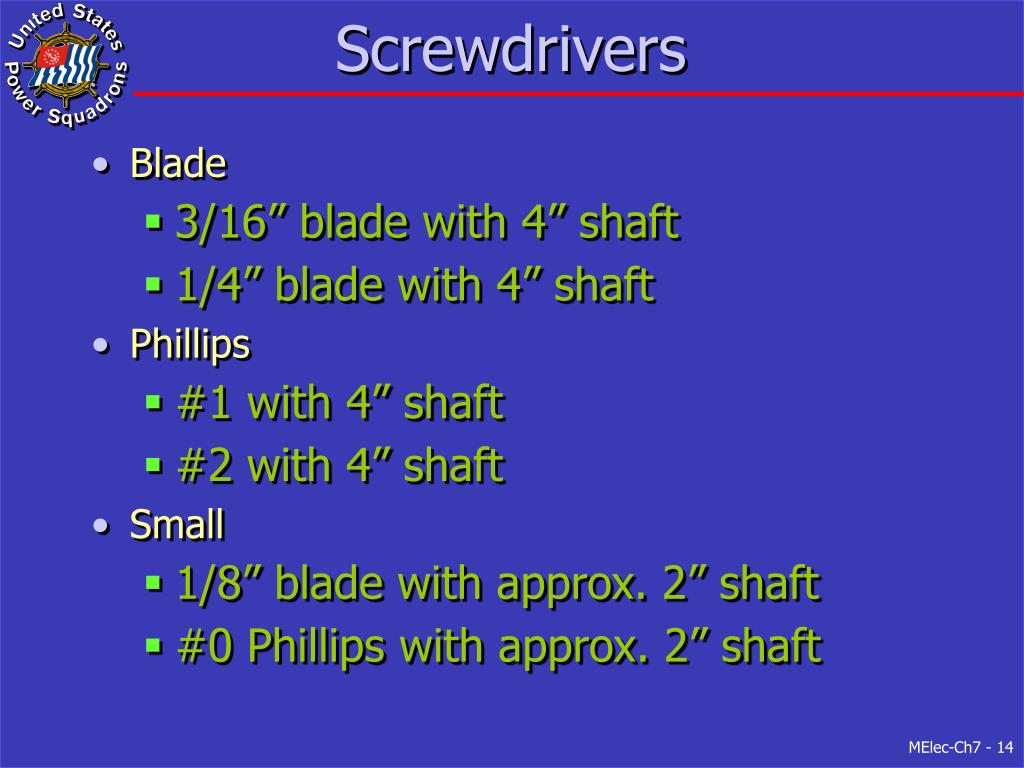 United States Power Squadrons

Screwdrivers

• Blade
 ▪ 3/16” blade with 4” shaft
 ▪ 1/4” blade with 4” shaft
• Phillips
 ▪ #1 with 4” shaft
 ▪ #2 with 4” shaft
• Small
 ▪ 1/8” blade with approx. 2” shaft
 ▪ #0 Phillips with approx. 2” shaft

MElec-Ch7 - 14